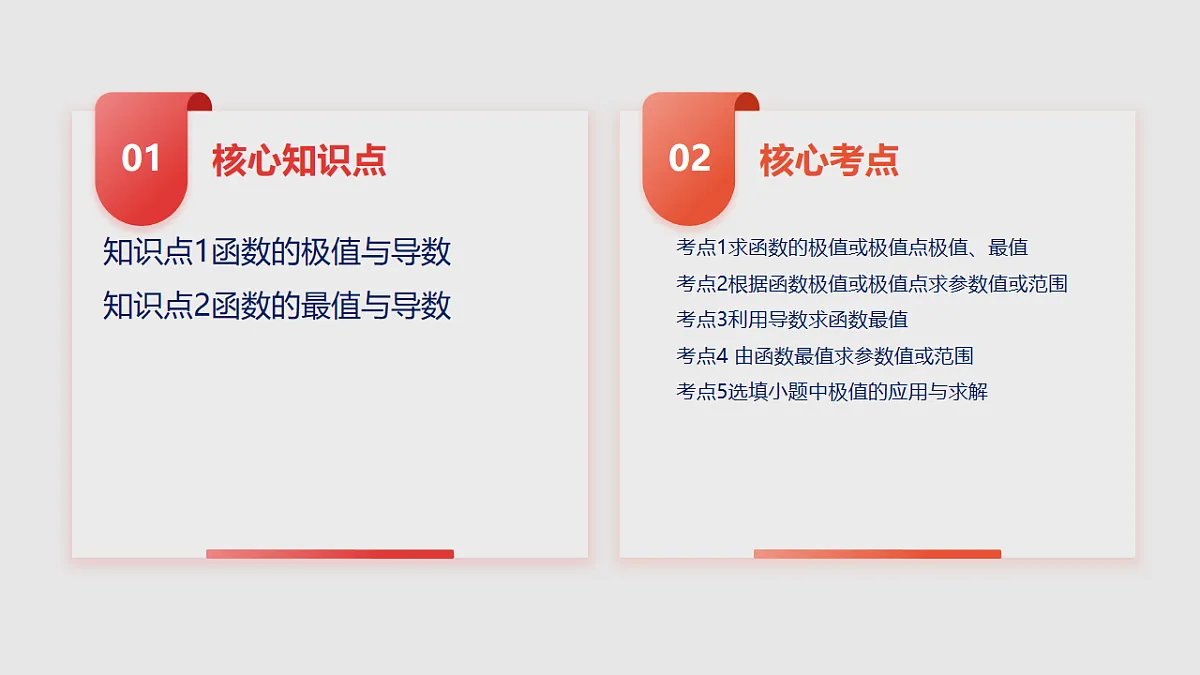 01 核心知识点

知识点1函数的极值与导数
知识点2函数的最值与导数

02 核心考点

考点1求函数的极值或极值点极值、最值
考点2根据函数极值或极值点求参数值或范围
考点3利用导数求函数最值
考点4 由函数最值求参数值或范围
考点5选填小题中极值的应用与求解